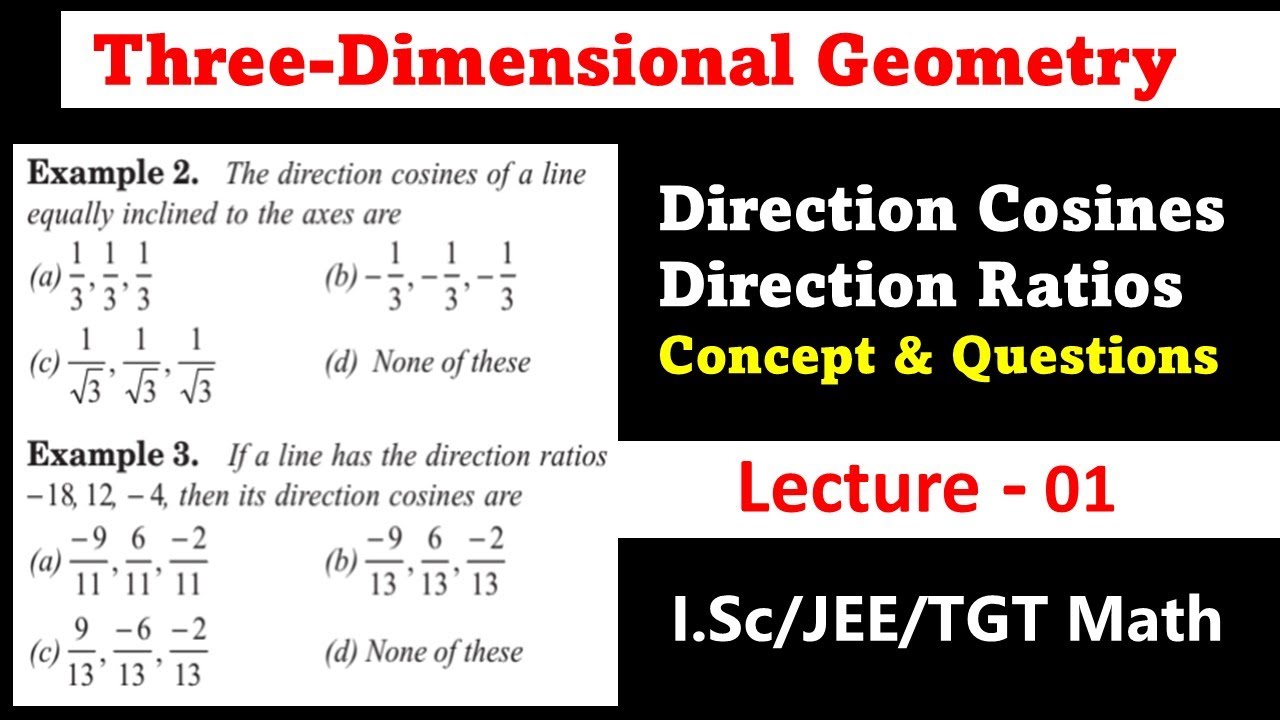 Three-Dimensional Geometry

Example 2. The direction cosines of a line equally inclined to the axes are

(a) $\frac{1}{3}, \frac{1}{3}, \frac{1}{3}$ (b) $-\frac{1}{3}, -\frac{1}{3}, -\frac{1}{3}$

(c) $\frac{1}{\sqrt{3}}, \frac{1}{\sqrt{3}}, \frac{1}{\sqrt{3}}$ (d) None of these

Example 3. If a line has the direction ratios $-18, 12, -4$, then its direction cosines are

(a) $\frac{-9}{11}, \frac{6}{11}, \frac{-2}{11}$ (b) $\frac{-9}{13}, \frac{6}{13}, \frac{-2}{13}$

(c) $\frac{9}{13}, \frac{-6}{13}, \frac{-2}{13}$ (d) None of these

Direction Cosines
Direction Ratios
Concept & Questions

Lecture - 01

I.Sc/JEE/TGT Math